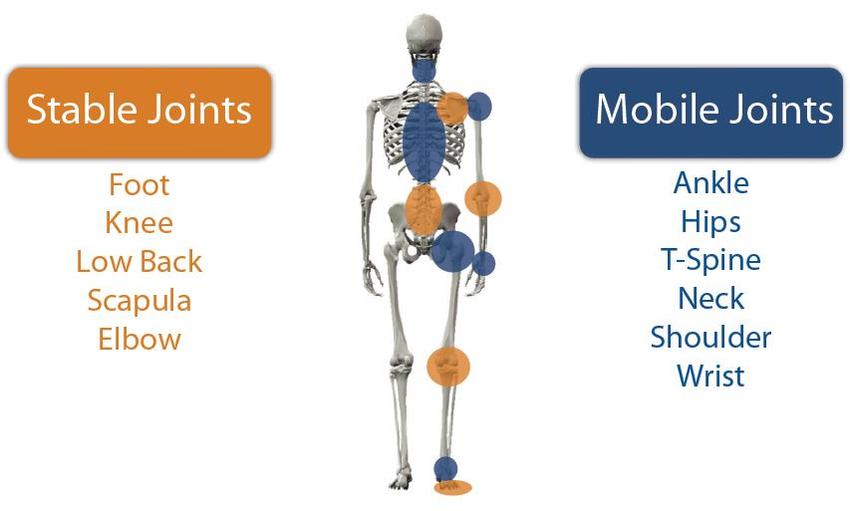 Stable Joints

Foot
Knee
Low Back
Scapula
Elbow

Mobile Joints

Ankle
Hips
T-Spine
Neck
Shoulder
Wrist